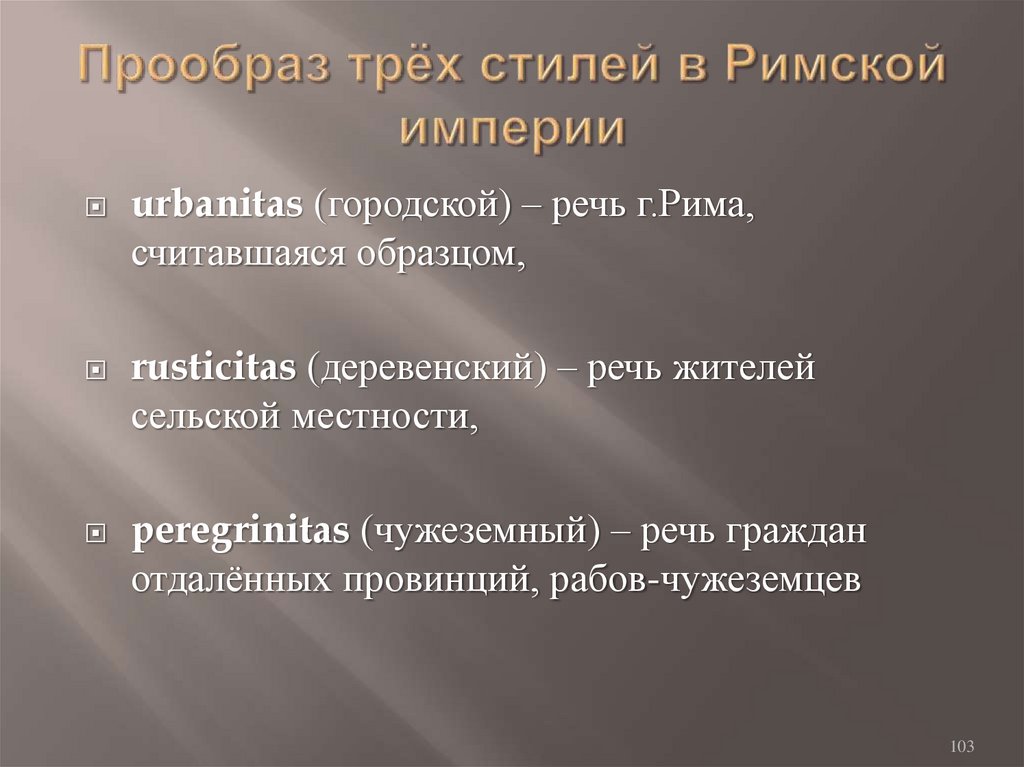 Прообраз трёх стилей в Римской империи

urbanitas (городской) – речь г.Рима, считавшаяся образцом,

rusticitas (деревенский) – речь жителей сельской местности,

peregrinitas (чужеземный) – речь граждан отдалённых провинций, рабов-чужеземцев

103